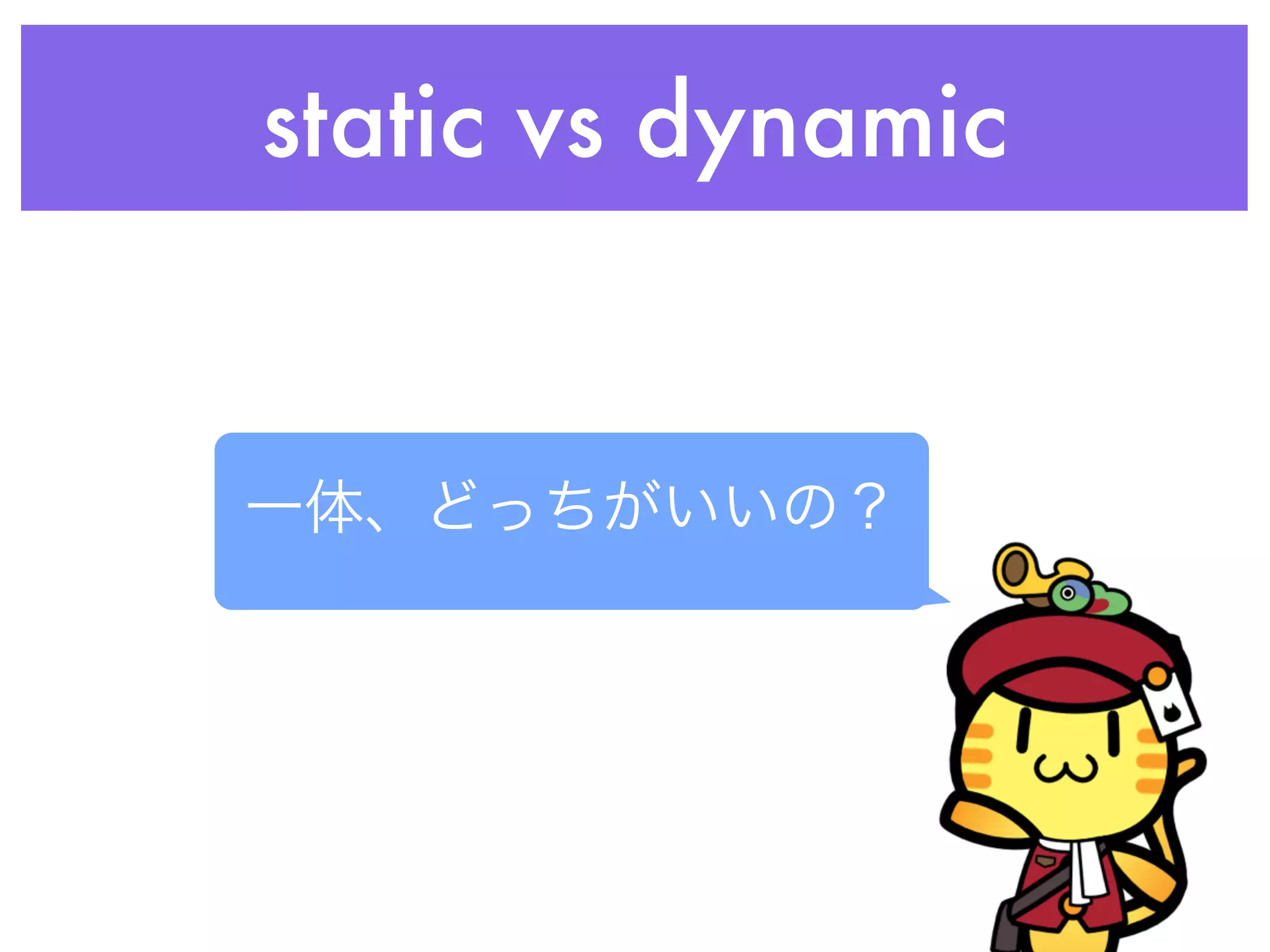 static vs dynamic

一体、どっちがいいの？